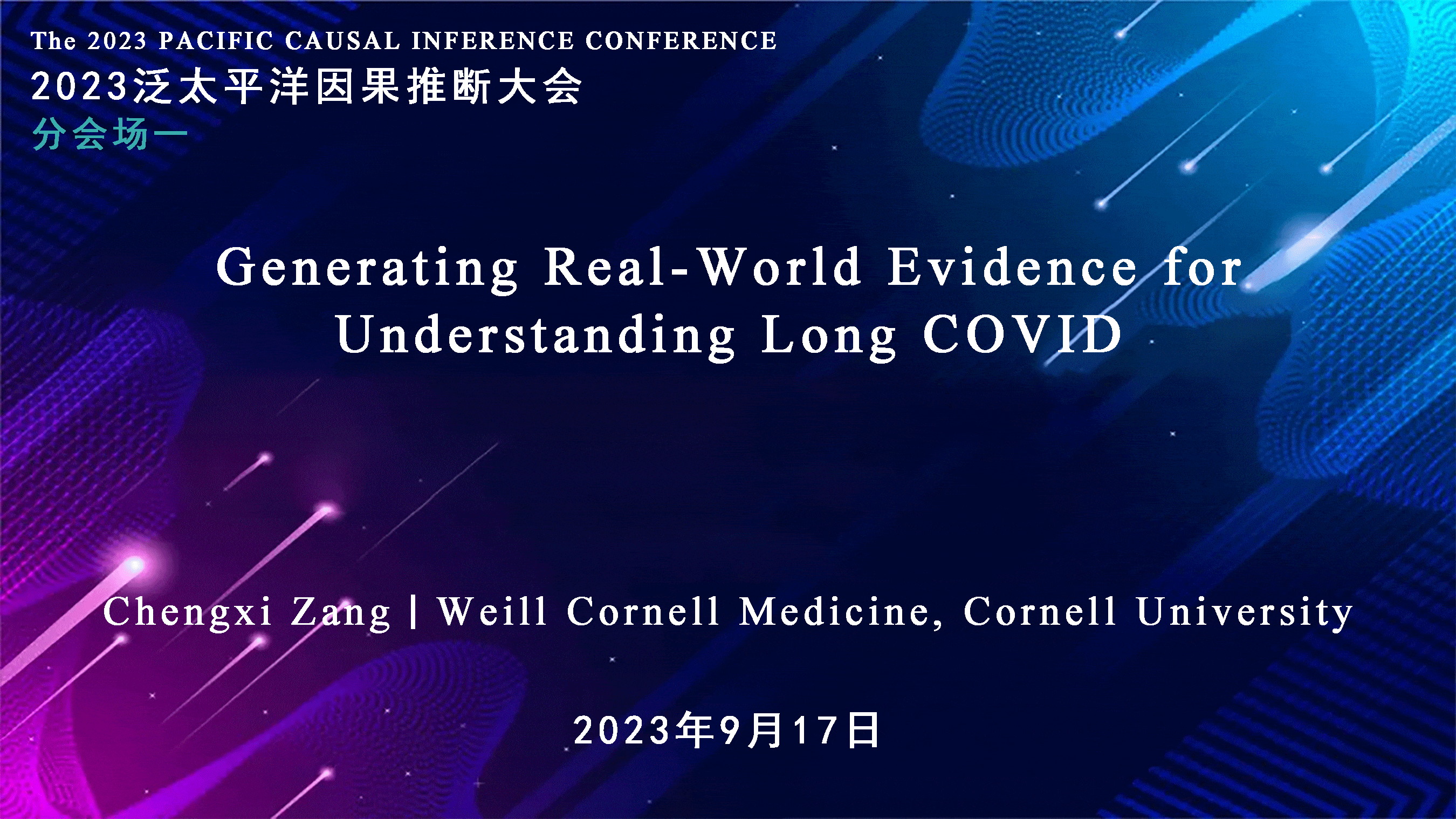 The 2023 PACIFIC CAUSAL INFERENCE CONFERENCE
2023泛太平洋因果推断大会
分会场一

Generating Real-World Evidence for Understanding Long COVID

Chengxi Zang | Weill Cornell Medicine, Cornell University

2023年9月17日